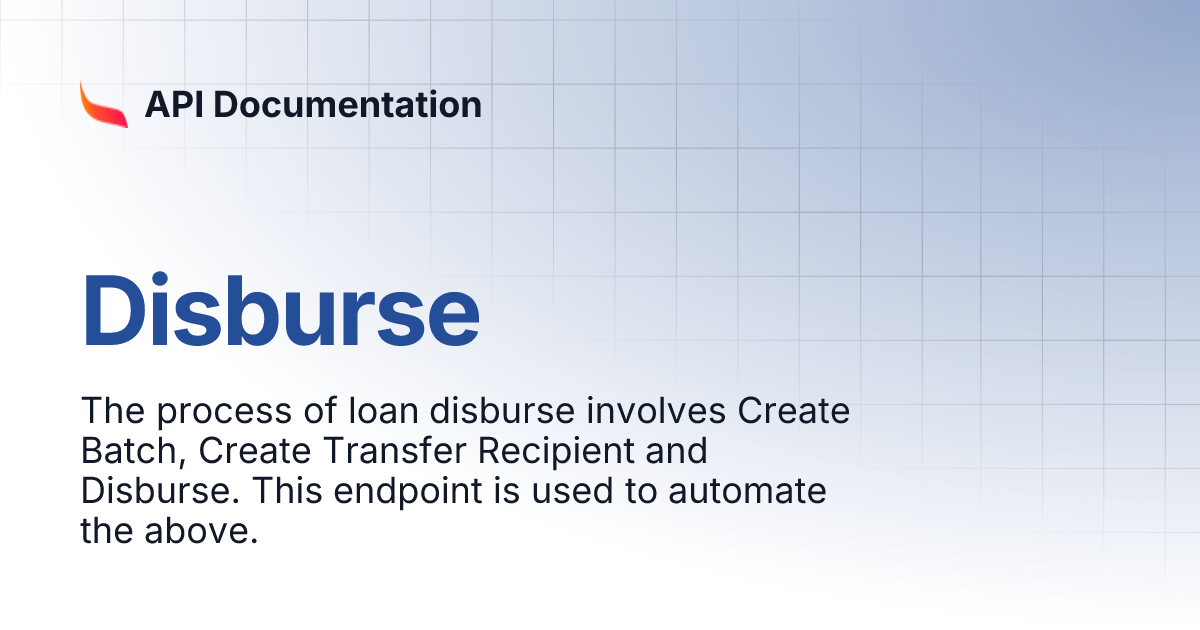 API Documentation

Disburse

The process of loan disburse involves Create Batch, Create Transfer Recipient and Disburse. This endpoint is used to automate the above.